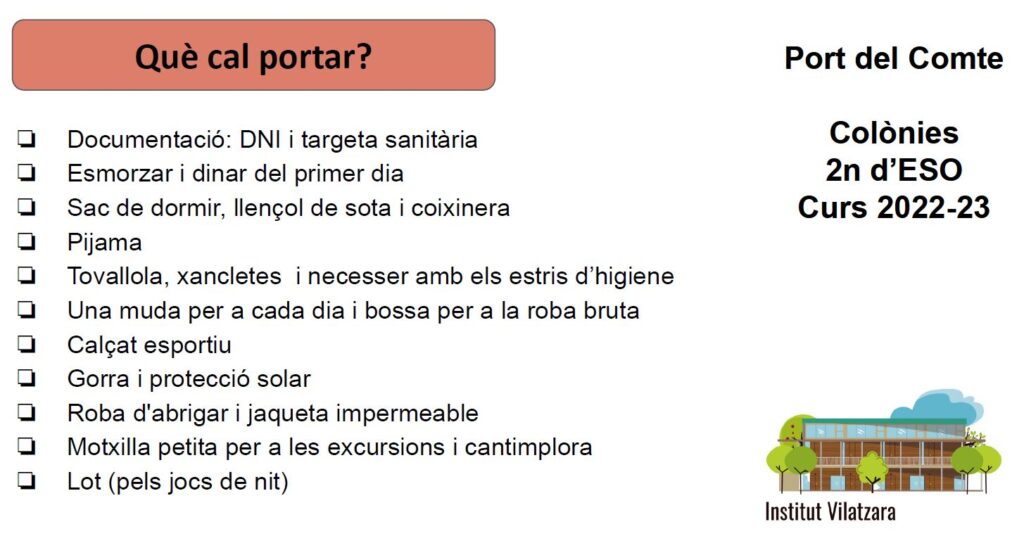 Què cal portar?

❏ Documentació: DNI i targeta sanitària
❏ Esmorzar i dinar del primer dia
❏ Sac de dormir, llençol de sota i coixinera
❏ Pijama
❏ Tovallola, xancletes i necesser amb els estris d'higiene
❏ Una muda per a cada dia i bossa per a la roba bruta
❏ Calçat esportiu
❏ Gorra i protecció solar
❏ Roba d'abrigar i jaqueta impermeable
❏ Motxilla petita per a les excursions i cantimplora
❏ Lot (pels jocs de nit)

Port del Comte

Colònies
2n d'ESO
Curs 2022-23

Institut Vilatzara